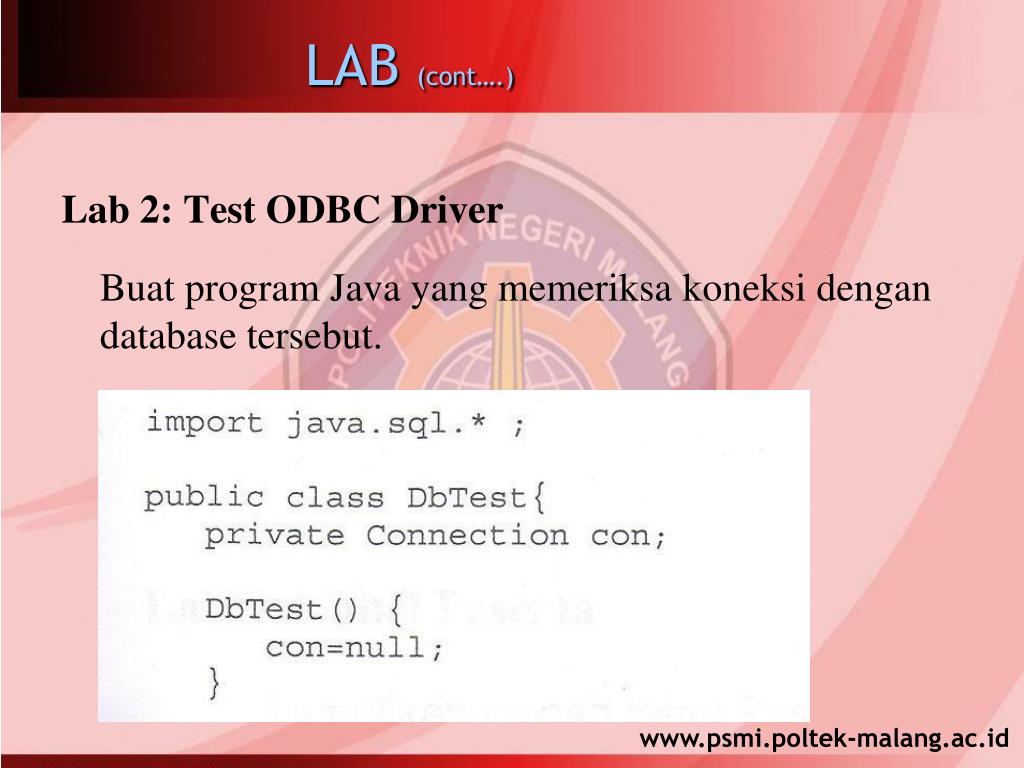 LAB (cont….)

Lab 2: Test ODBC Driver

Buat program Java yang memeriksa koneksi dengan database tersebut.

import java.sql.* ;

public class DbTest{
   private Connection con;

   DbTest() {
      con=null;
   }

www.psmi.poltek-malang.ac.id